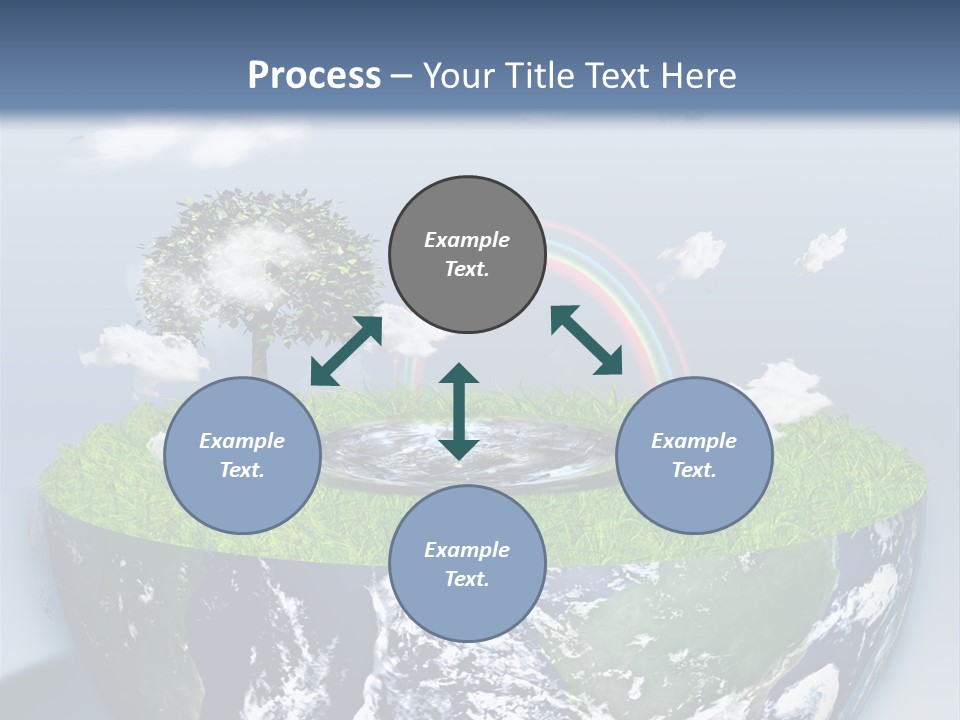 Process – Your Title Text Here

Example Text.

Example Text.

Example Text.

Example Text.